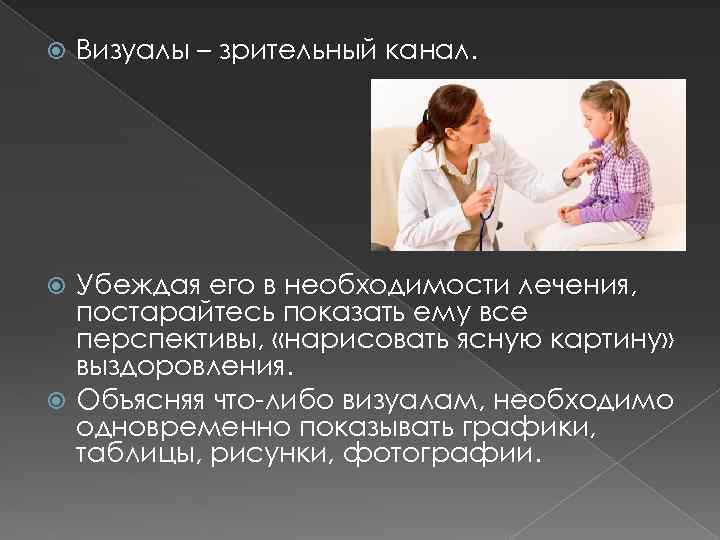 Визуалы – зрительный канал.

Убеждая его в необходимости лечения, постарайтесь показать ему все перспективы, «нарисовать ясную картину» выздоровления.

Объясняя что-либо визуалам, необходимо одновременно показывать графики, таблицы, рисунки, фотографии.